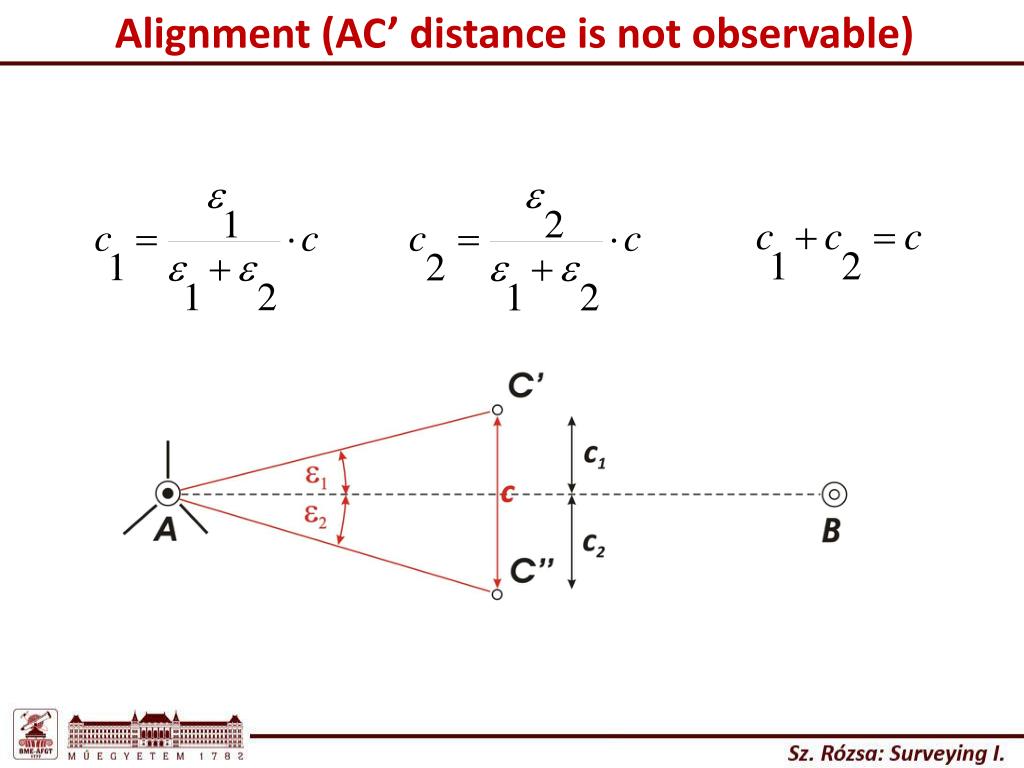 Alignment (AC’ distance is not observable)

$c_1 = \frac{\varepsilon_1}{\varepsilon_1 + \varepsilon_2} \cdot c$ $c_2 = \frac{\varepsilon_2}{\varepsilon_1 + \varepsilon_2} \cdot c$ $c_1 + c_2 = c$

C’

$\varepsilon_1$

$\varepsilon_2$

c

$c_1$

$c_2$

A

B

C’’

BME-ÁFGT

MŰEGYETEM 1782

Sz. Rózsa: Surveying I.